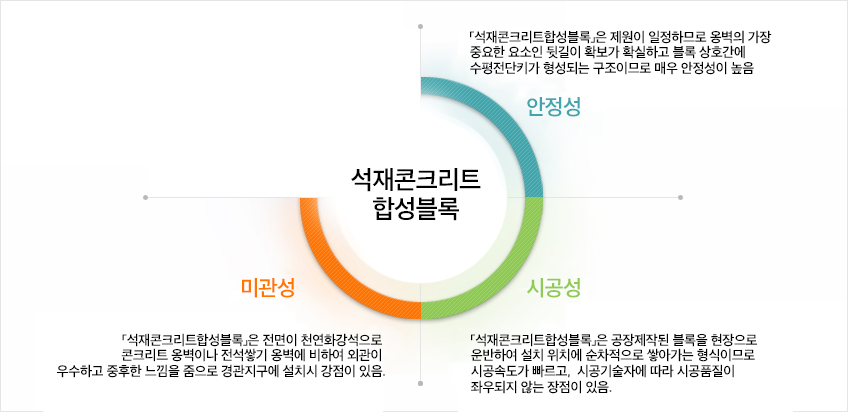 「석재콘크리트합성블록」은 제원이 일정하므로 옹벽의 가장 중요한 요소인 뒷길이 확보가 확실하고 블록 상호간에 수평전단키가 형성되는 구조이므로 매우 안정성이 높음

안정성

석재콘크리트
합성블록

미관성

시공성

「석재콘크리트합성블록」은 전면이 천연화강석으로 콘크리트 옹벽이나 전석쌓기 옹벽에 비하여 외관이 우수하고 중후한 느낌을 줌으로 경관지구에 설치시 강점이 있음.

「석재콘크리트합성블록」은 공장제작된 블록을 현장으로 운반하여 설치 위치에 순차적으로 쌓아가는 형식이므로 시공속도가 빠르고, 시공기술자에 따라 시공품질이 좌우되지 않는 장점이 있음.